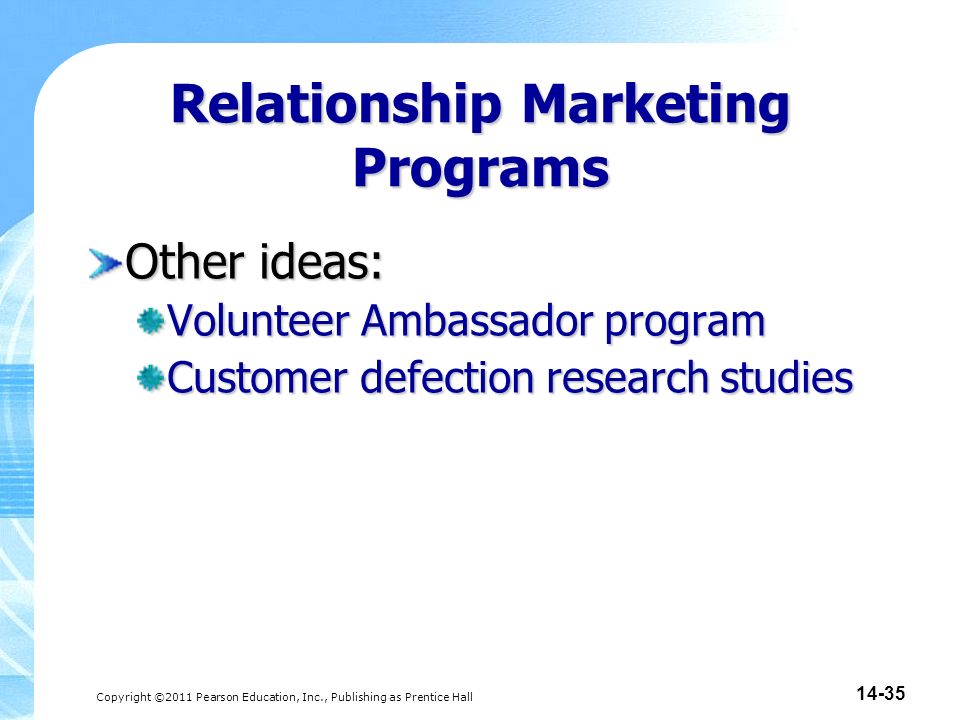 Relationship Marketing Programs

Other ideas:

Volunteer Ambassador program

Customer defection research studies

Copyright ©2011 Pearson Education, Inc., Publishing as Prentice Hall

14-35